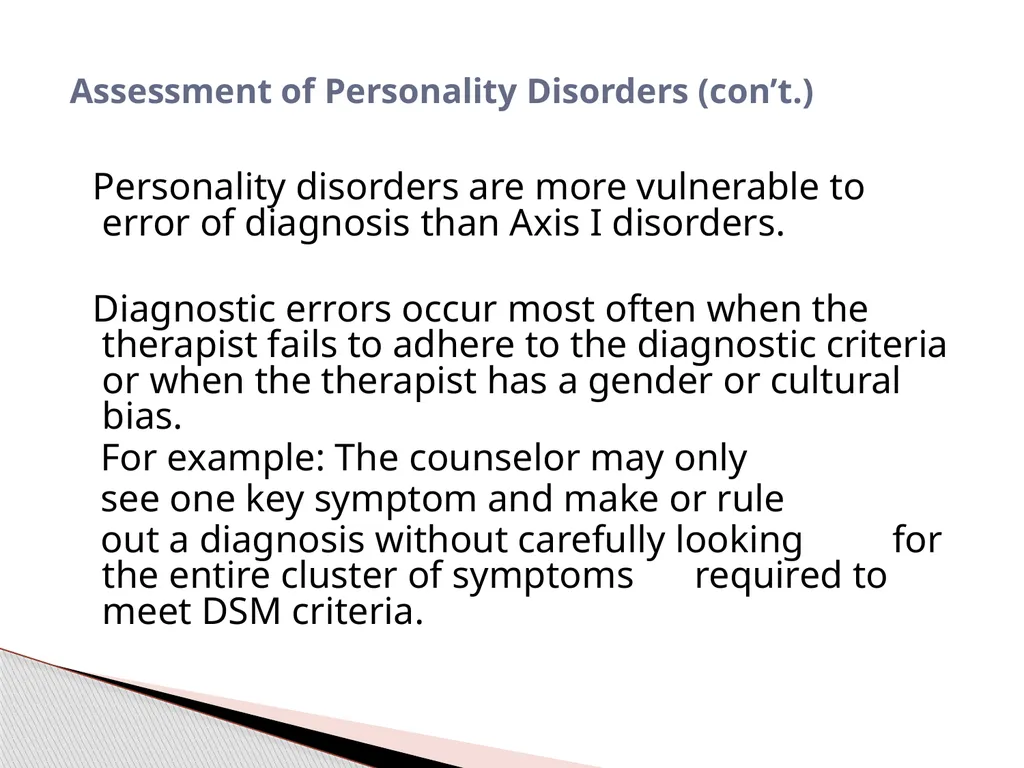 Assessment of Personality Disorders (con’t.)

Personality disorders are more vulnerable to error of diagnosis than Axis I disorders.

Diagnostic errors occur most often when the therapist fails to adhere to the diagnostic criteria or when the therapist has a gender or cultural bias.
For example: The counselor may only see one key symptom and make or rule out a diagnosis without carefully looking for the entire cluster of symptoms required to meet DSM criteria.